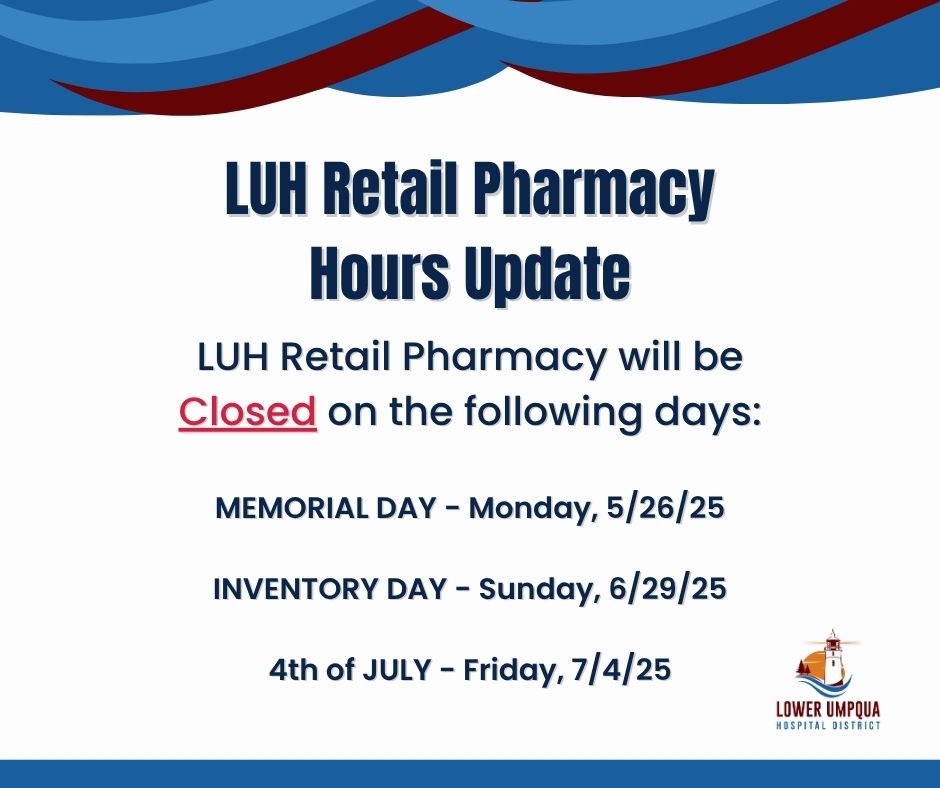 LUH Retail Pharmacy Hours Update

LUH Retail Pharmacy will be Closed on the following days:

MEMORIAL DAY - Monday, 5/26/25

INVENTORY DAY - Sunday, 6/29/25

4th of JULY - Friday, 7/4/25

LOWER UMPQUA
HOSPITAL DISTRICT